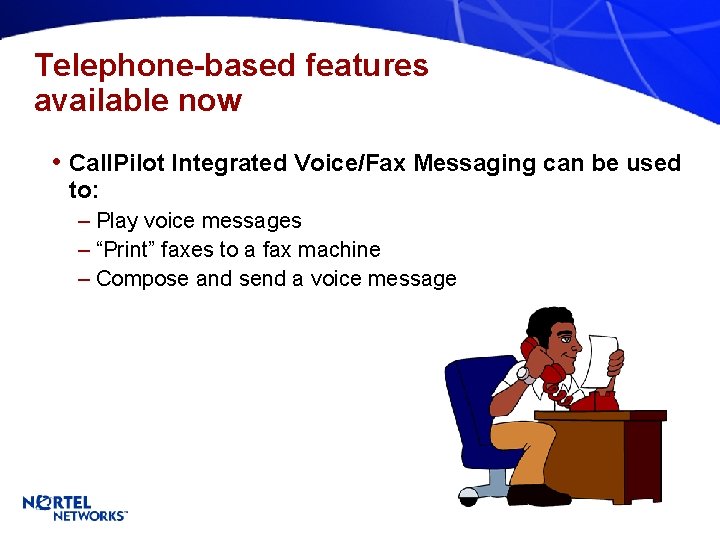 Telephone-based features available now

• CallPilot Integrated Voice/Fax Messaging can be used to:

– Play voice messages
– “Print” faxes to a fax machine
– Compose and send a voice message

NORTEL NETWORKS™